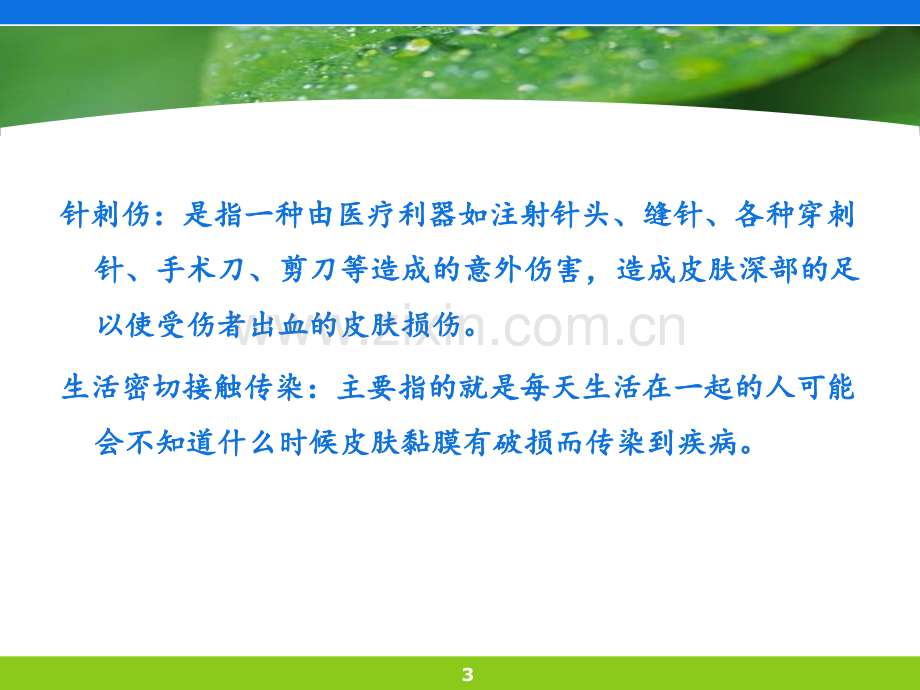 针刺伤：是指一种由医疗利器如注射针头、缝针、各种穿刺针、手术刀、剪刀等造成的意外伤害，造成皮肤深部的足以使受伤者出血的皮肤损伤。

生活密切接触传染：主要指的就是每天生活在一起的人可能会不知道什么时候皮肤黏膜有破损而传染到疾病。

3

www.zixin.com.cn